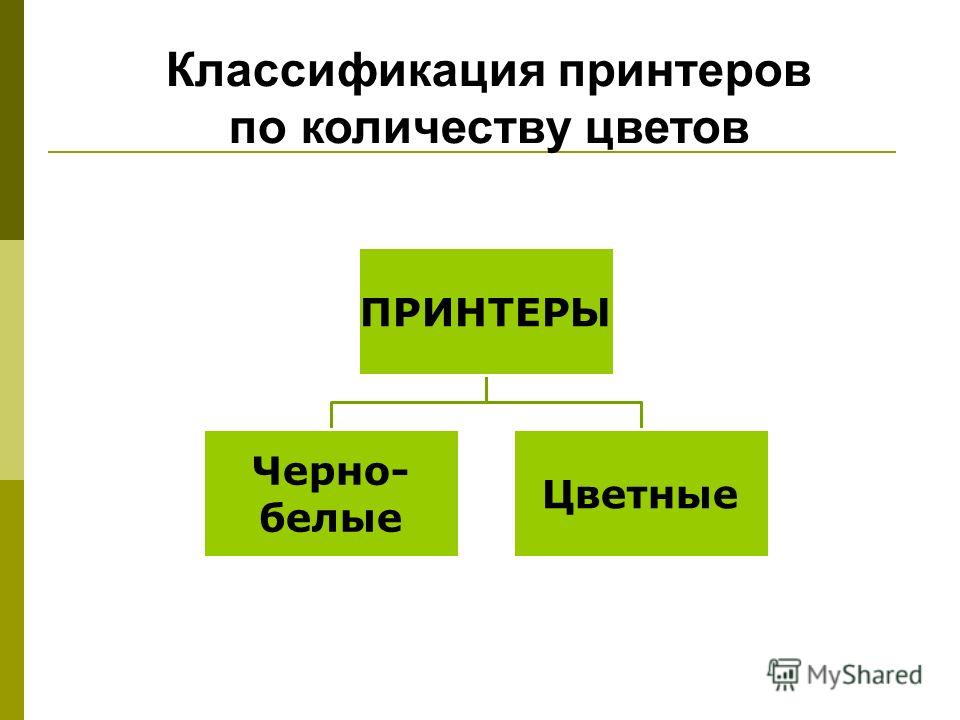 Классификация принтеров по количеству цветов

ПРИНТЕРЫ

Черно-белые

Цветные

MyShared